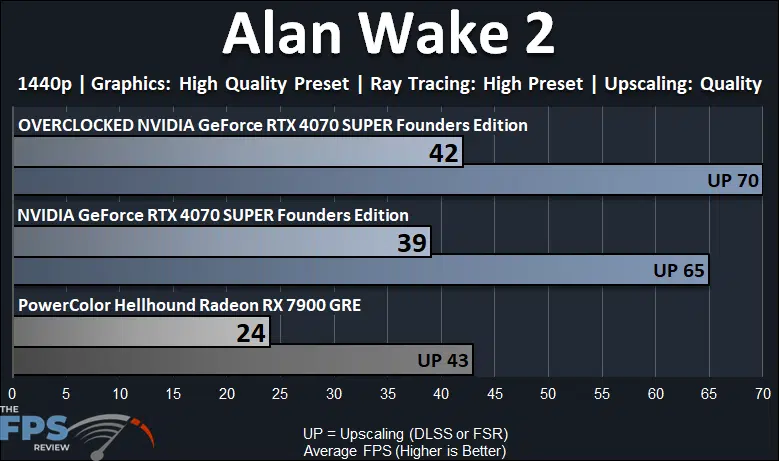 Alan Wake 2

1440p | Graphics: High Quality Preset | Ray Tracing: High Preset | Upscaling: Quality

OVERCLOCKED NVIDIA GeForce RTX 4070 SUPER Founders Edition

42

UP 70

NVIDIA GeForce RTX 4070 SUPER Founders Edition

39

UP 65

PowerColor Hellhound Radeon RX 7900 GRE

24

UP 43

0 5 10 15 20 25 30 35 40 45 50 55 60 65 70

THE FPS REVIEW

UP = Upscaling (DLSS or FSR)
Average FPS (Higher is Better)